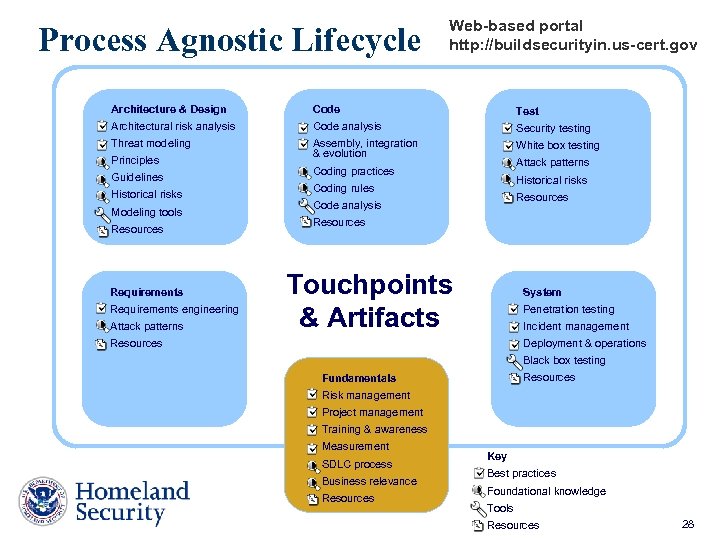 Process Agnostic Lifecycle

Web-based portal
http://buildsecurityin.us-cert.gov

Architecture & Design
Architectural risk analysis
Threat modeling
Principles
Guidelines
Historical risks
Modeling tools
Resources

Code
Code analysis
Assembly, integration & evolution
Coding practices
Coding rules
Code analysis
Resources

Test
Security testing
White box testing
Attack patterns
Historical risks
Resources

Requirements
Requirements engineering
Attack patterns
Resources

Touchpoints & Artifacts

System
Penetration testing
Incident management
Deployment & operations
Black box testing
Resources

Fundamentals
Risk management
Project management
Training & awareness
Measurement
SDLC process
Business relevance
Resources

Key
Best practices
Foundational knowledge
Tools
Resources

Homeland Security

28